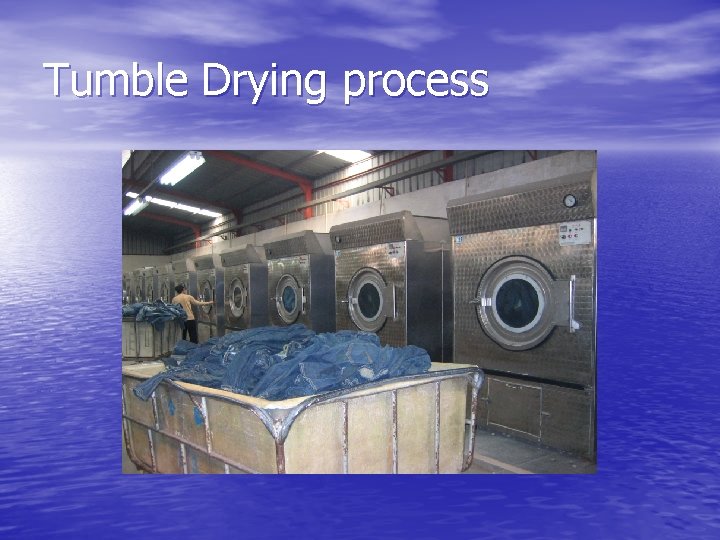 Tumble Drying process